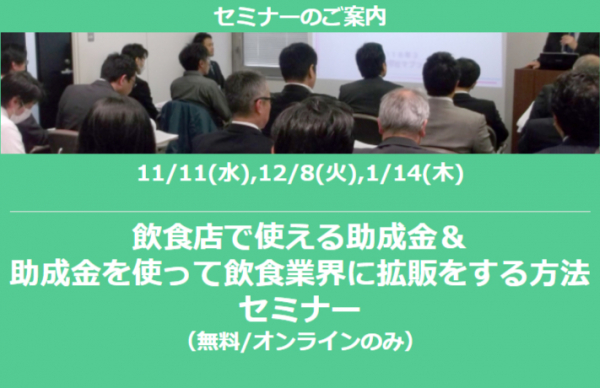 セミナーのご案内

11/11(水),12/8(火),1/14(木)

飲食店で使える助成金＆
助成金を使って飲食業界に拡販をする方法
セミナー
（無料/オンラインのみ）